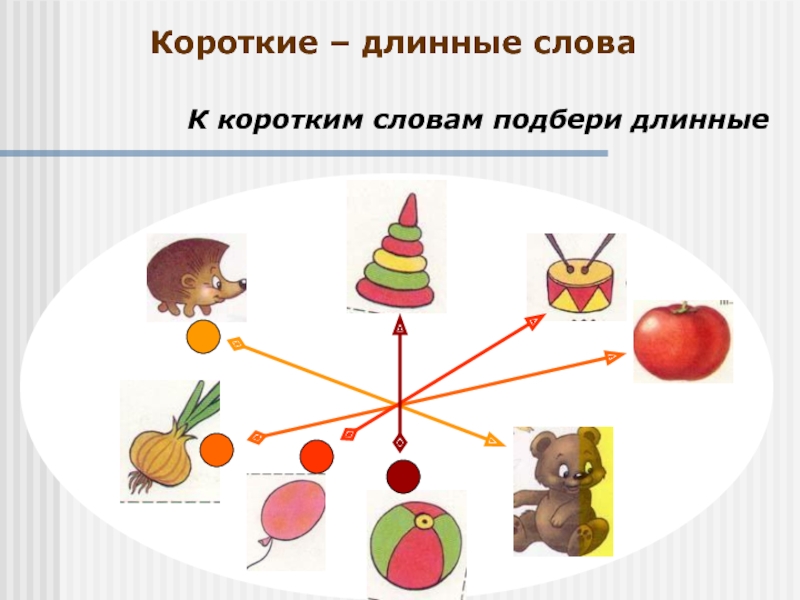 Короткие – длинные слова

К коротким словам подбери длинные